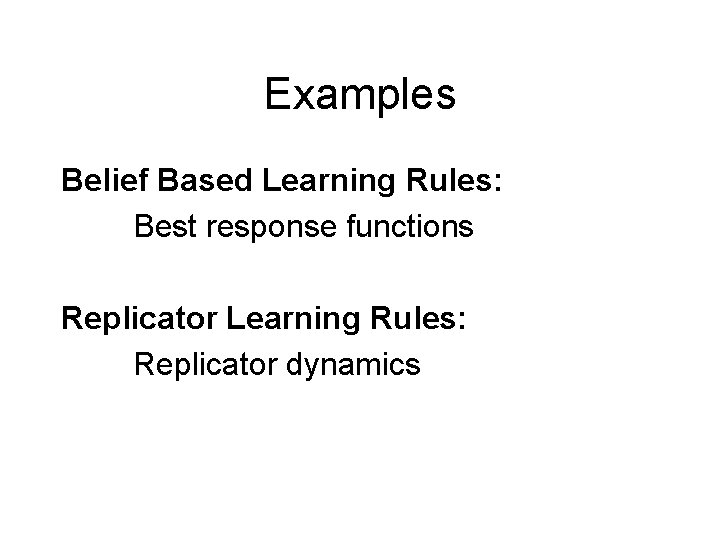 Examples

Belief Based Learning Rules:
Best response functions

Replicator Learning Rules:
Replicator dynamics